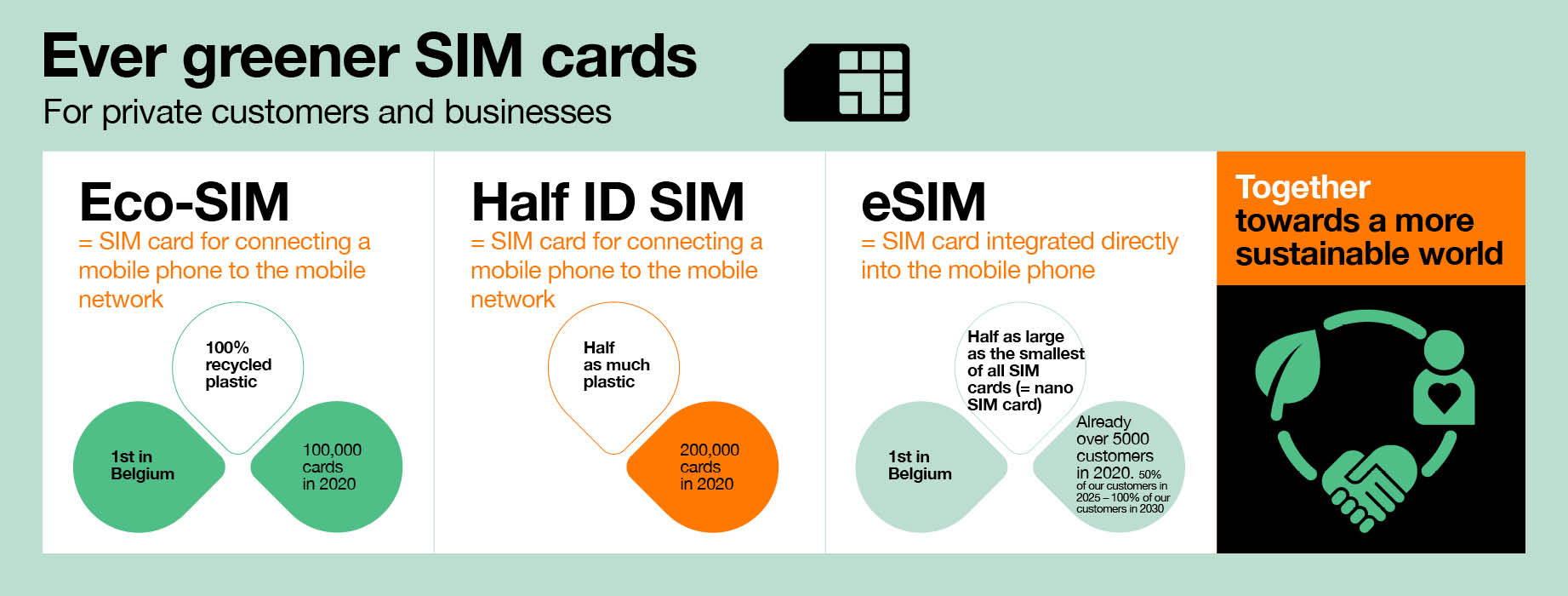 Ever greener SIM cards
For private customers and businesses

Eco-SIM
= SIM card for connecting a mobile phone to the mobile network

100% recycled plastic

1st in Belgium

100,000 cards in 2020

Half ID SIM
= SIM card for connecting a mobile phone to the mobile network

Half as much plastic

200,000 cards in 2020

eSIM
= SIM card integrated directly into the mobile phone

Half as large as the smallest of all SIM cards (= nano SIM card)

1st in Belgium

Already over 5000 customers in 2020. 50% of our customers in 2025 – 100% of our customers in 2030

Together towards a more sustainable world